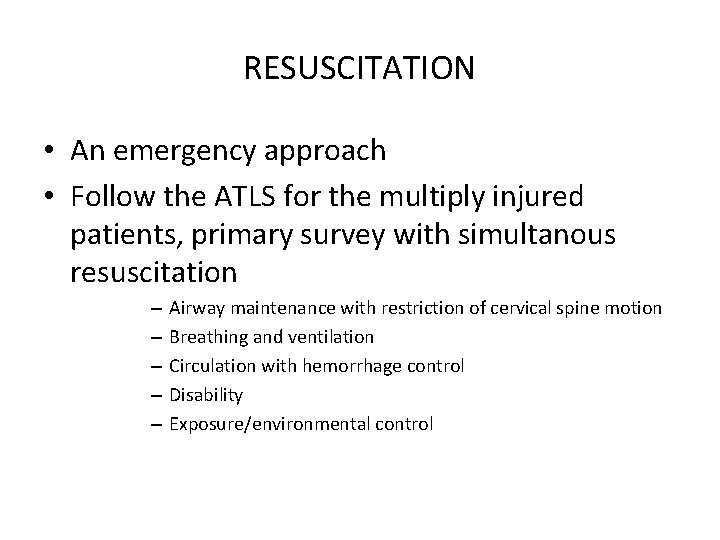 RESUSCITATION

• An emergency approach
• Follow the ATLS for the multiply injured patients, primary survey with simultanous resuscitation
– Airway maintenance with restriction of cervical spine motion
– Breathing and ventilation
– Circulation with hemorrhage control
– Disability
– Exposure/environmental control